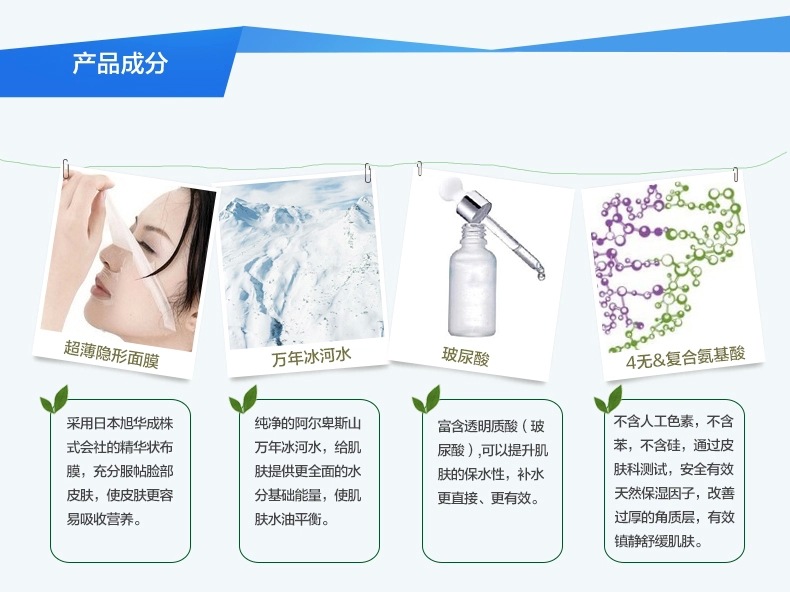 产品成分

超薄隐形面膜

万年冰河水

玻尿酸

4无&复合氨基酸

采用日本旭华成株式会社的精华状布膜，充分服帖脸部皮肤，使皮肤更容易吸收营养。

纯净的阿尔卑斯山万年冰河水，给肌肤提供更全面的水分基础能量，使肌肤水油平衡。

富含透明质酸（玻尿酸）,可以提升肌肤的保水性，补水更直接、更有效。

不含人工色素，不含苯，不含硅，通过皮肤科测试，安全有效天然保湿因子，改善过厚的角质层，有效镇静舒缓肌肤。